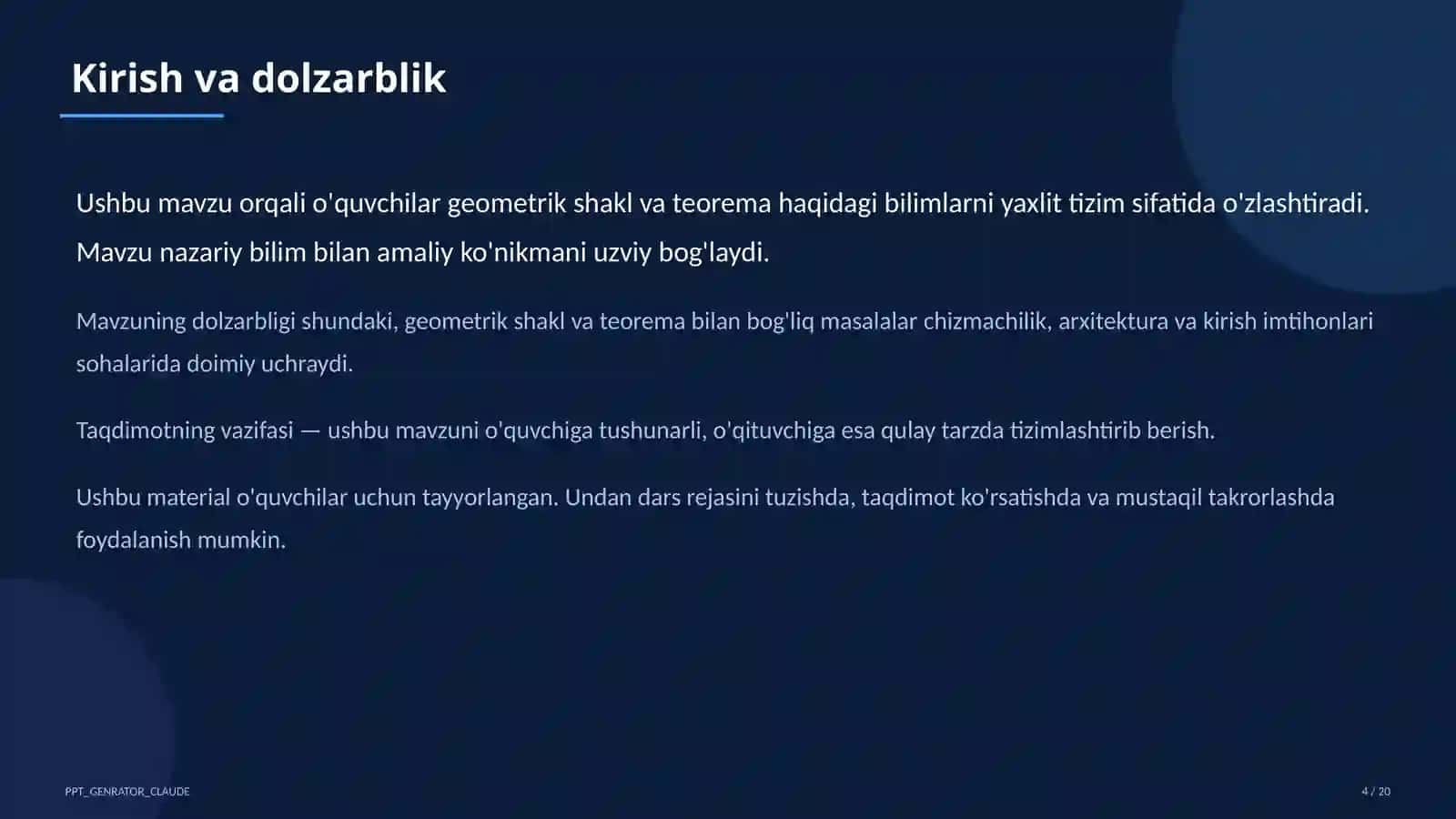 Kirish va dolzarblik

Ushbu mavzu orqali o'quvchilar geometrik shakl va teorema haqidagi bilimlarni yaxlit tizim sifatida o'zlashtiradi. Mavzu nazariy bilim bilan amaliy ko'nikmani uzviy bog'laydi.

Mavzuning dolzarbligi shundaki, geometrik shakl va teorema bilan bog'liq masalalar chizmachilik, arxitektura va kirish imtihonlari sohalarida doimiy uchraydi.

Taqdimotning vazifasi — ushbu mavzuni o'quvchiga tushunarli, o'qituvchiga esa qulay tarzda tizimlashtirib berish.

Ushbu material o'quvchilar uchun tayyorlangan. Undan dars rejasini tuzishda, taqdimot ko'rsatishda va mustaqil takrorlashda foydalanish mumkin.

PPT_GENRATOR_CLAUDE

4 / 20